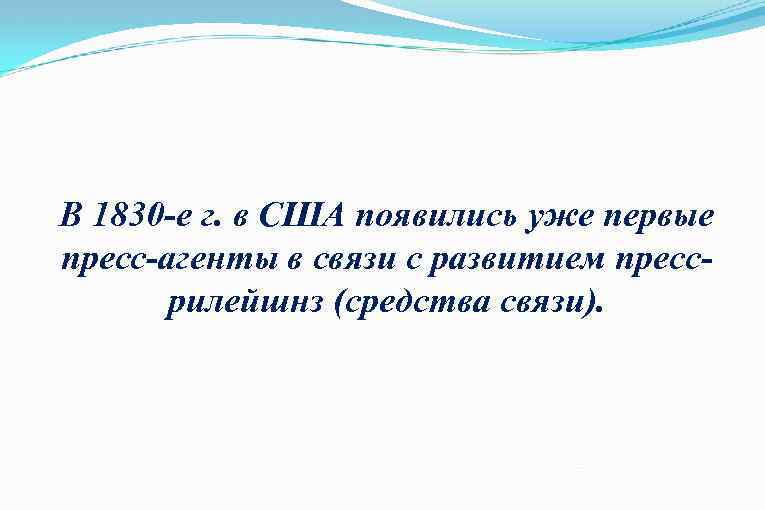 В 1830-е г. в США появились уже первые пресс-агенты в связи с развитием пресс-рилейшнз (средства связи).